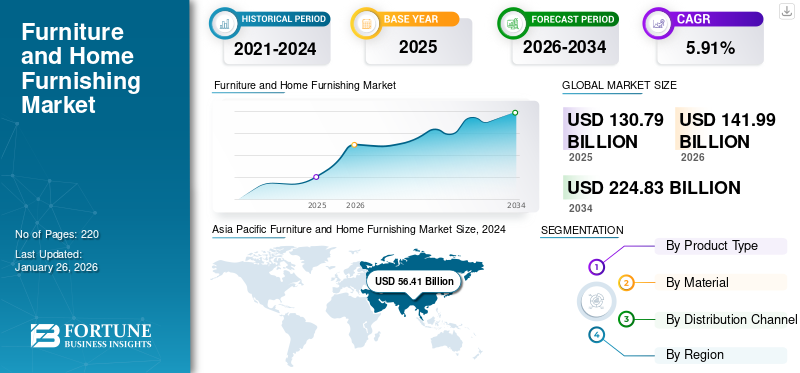 Furniture and Home Furnishing Market

No of Pages: 220

Last Updated: January 26, 2026

FORTUNE BUSINESS INSIGHTS

HISTORICAL PERIOD
2021-2024

BASE YEAR
2025

FORECAST PERIOD
2026-2034

CAGR
5.91%

Furniture and Home Furnishing Market

2025 2026 2034

GLOBAL MARKET SIZE

USD 130.79 BILLION
2025

USD 141.99 BILLION
2026

USD 224.83 BILLION
2034

Asia Pacific Furniture and Home Furnishing Market Size, 2024

USD 56.41 Billion

SEGMENTATION

1 By Product Type
2 By Material
3 By Distribution Channel
4 By Region